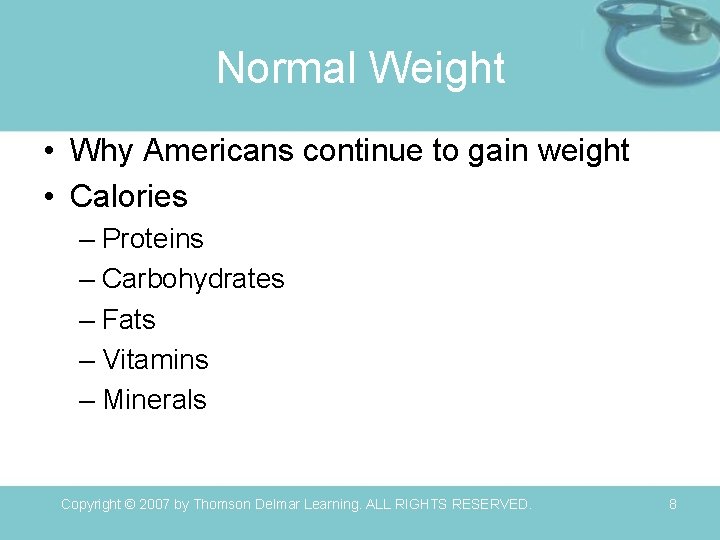 Normal Weight

• Why Americans continue to gain weight
• Calories
– Proteins
– Carbohydrates
– Fats
– Vitamins
– Minerals

Copyright © 2007 by Thomson Delmar Learning. ALL RIGHTS RESERVED.

8